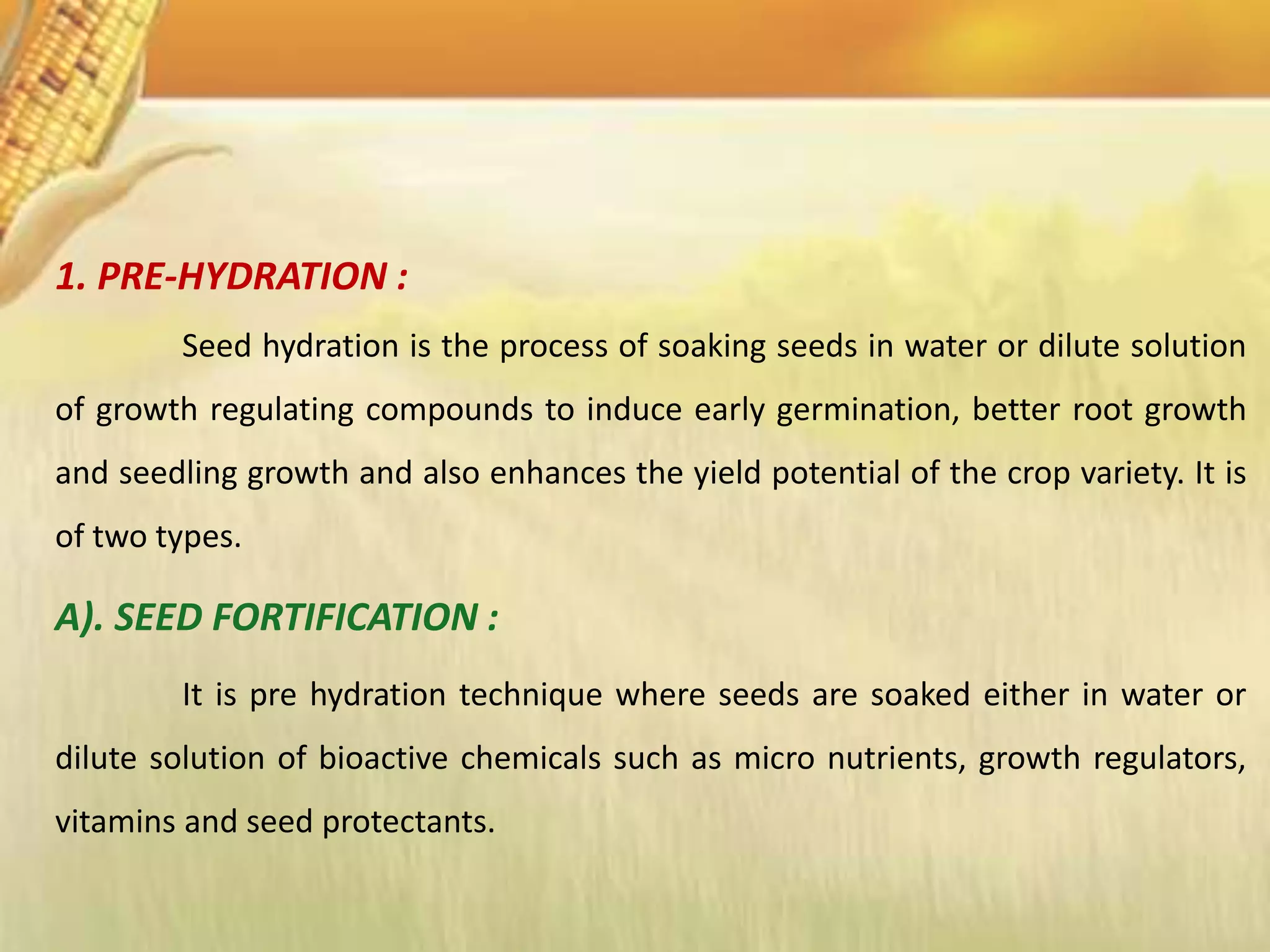 1. PRE-HYDRATION :

Seed hydration is the process of soaking seeds in water or dilute solution of growth regulating compounds to induce early germination, better root growth and seedling growth and also enhances the yield potential of the crop variety. It is of two types.

A). SEED FORTIFICATION :

It is pre hydration technique where seeds are soaked either in water or dilute solution of bioactive chemicals such as micro nutrients, growth regulators, vitamins and seed protectants.